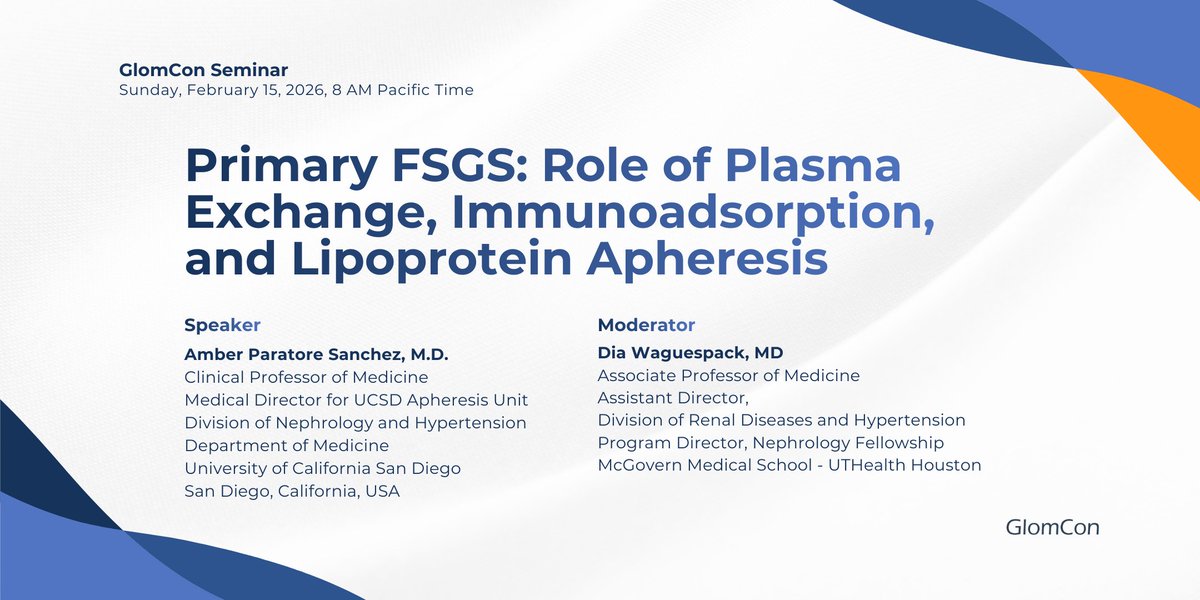 GlomCon Seminar
Sunday, February 15, 2026, 8 AM Pacific Time

Primary FSGS: Role of Plasma Exchange, Immunoadsorption, and Lipoprotein Apheresis

Speaker
Amber Paratore Sanchez, M.D.
Clinical Professor of Medicine
Medical Director for UCSD Apheresis Unit
Division of Nephrology and Hypertension
Department of Medicine
University of California San Diego
San Diego, California, USA

Moderator
Dia Waguespack, MD
Associate Professor of Medicine
Assistant Director,
Division of Renal Diseases and Hypertension
Program Director, Nephrology Fellowship
McGovern Medical School - UTHealth Houston

GlomCon